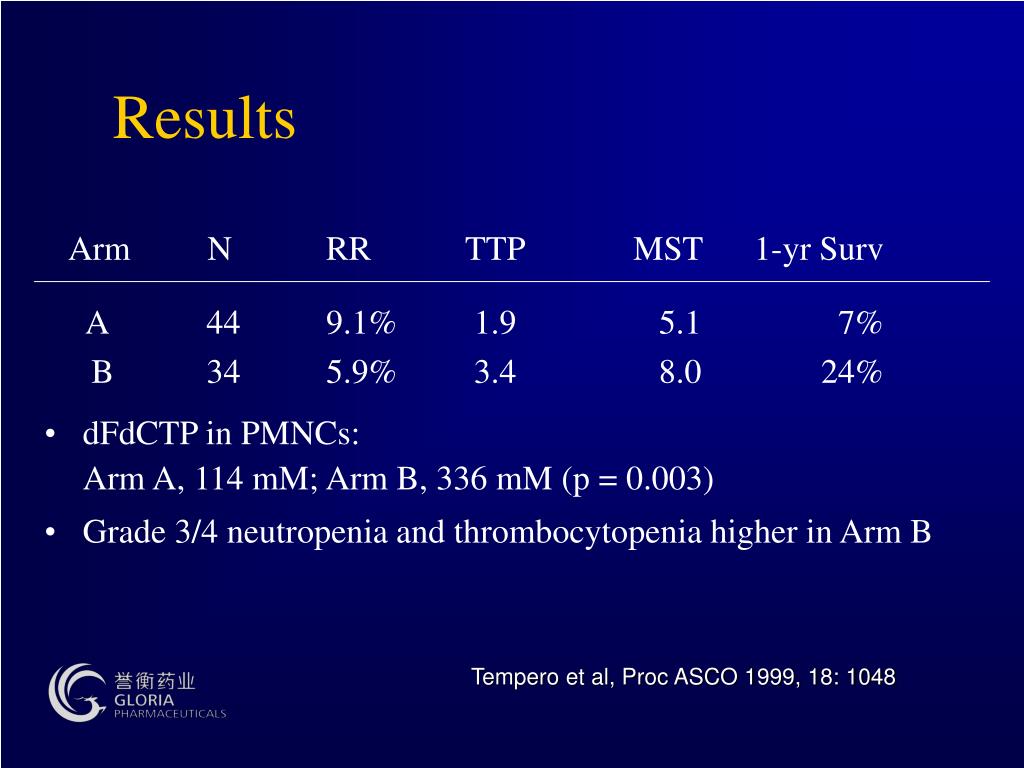 Results

| Arm | N | RR | TTP | MST | 1-yr Surv |
|---|---|---|---|---|---|
| A | 44 | 9.1% | 1.9 | 5.1 | 7% |
| B | 34 | 5.9% | 3.4 | 8.0 | 24% |

• dFdCTP in PMNCs:
Arm A, 114 mM; Arm B, 336 mM (p = 0.003)

• Grade 3/4 neutropenia and thrombocytopenia higher in Arm B

誉衡药业
GLORIA
PHARMACEUTICALS

Tempero et al, Proc ASCO 1999, 18: 1048